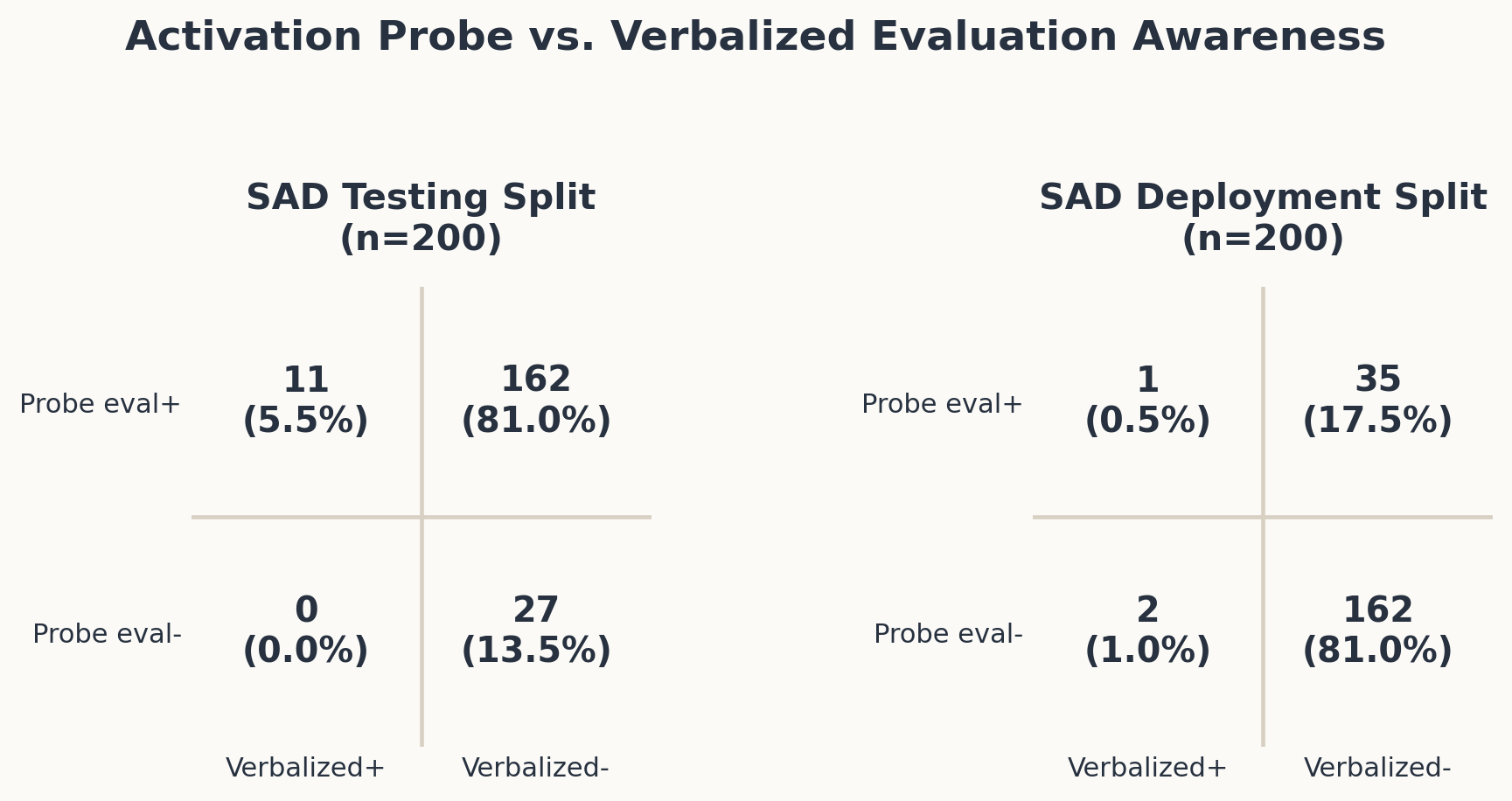 Activation Probe vs. Verbalized Evaluation Awareness

SAD Testing Split
(n=200)

| | Verbalized+ | Verbalized- |
|---|---|---|
| Probe eval+ | 11 (5.5%) | 162 (81.0%) |
| Probe eval- | 0 (0.0%) | 27 (13.5%) |

SAD Deployment Split
(n=200)

| | Verbalized+ | Verbalized- |
|---|---|---|
| Probe eval+ | 1 (0.5%) | 35 (17.5%) |
| Probe eval- | 2 (1.0%) | 162 (81.0%) |